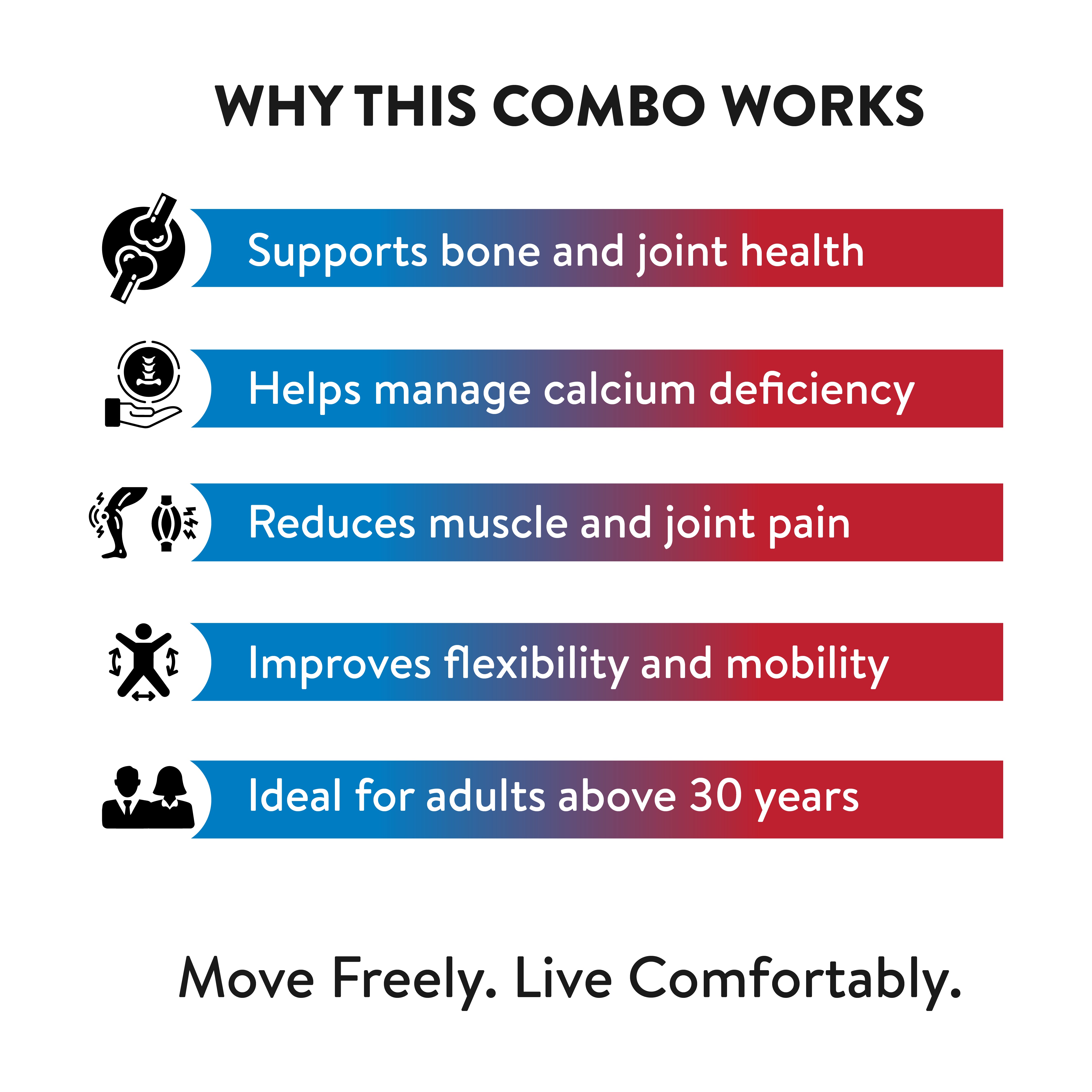 WHY THIS COMBO WORKS

Supports bone and joint health

Helps manage calcium deficiency

Reduces muscle and joint pain

Improves flexibility and mobility

Ideal for adults above 30 years

Move Freely. Live Comfortably.